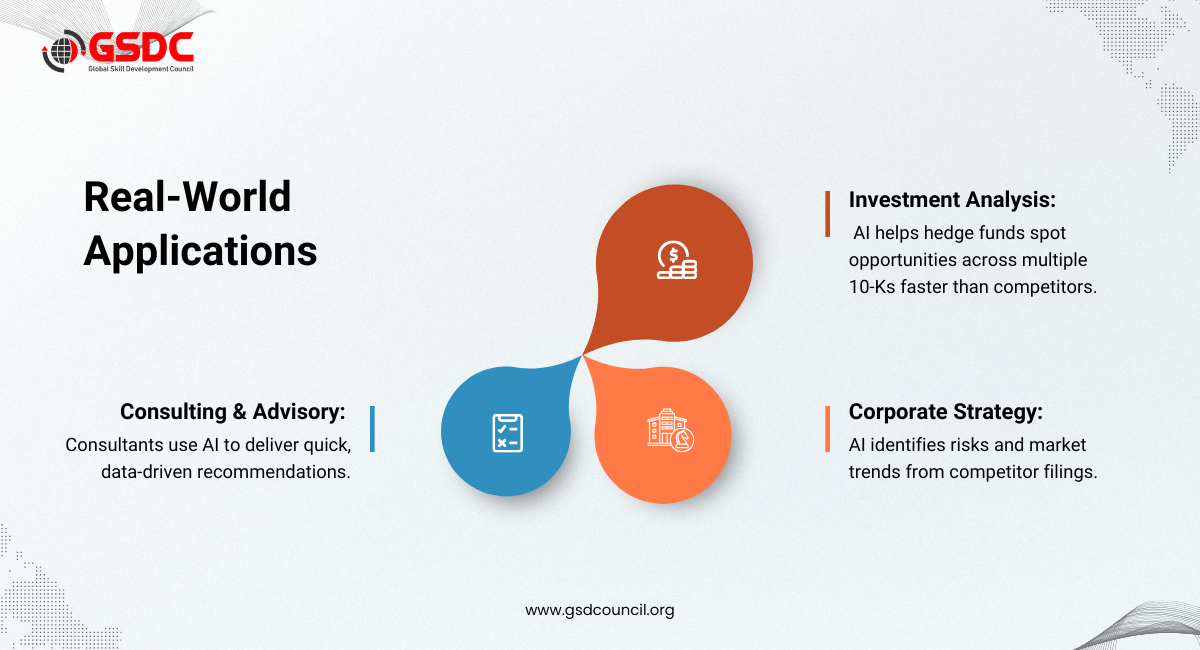 GSDC
Global Skill Development Council

Real-World Applications

Investment Analysis:
AI helps hedge funds spot opportunities across multiple 10-Ks faster than competitors.

Consulting & Advisory:
Consultants use AI to deliver quick, data-driven recommendations.

Corporate Strategy:
AI identifies risks and market trends from competitor filings.

www.gsdcouncil.org